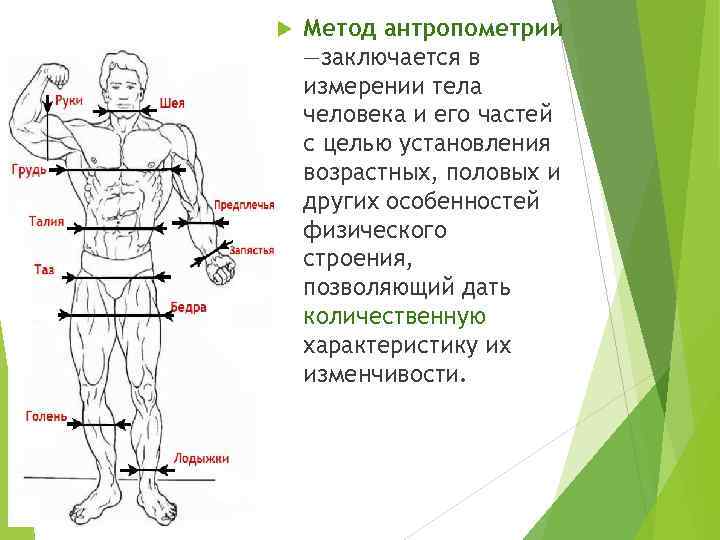 Руки
Шея
Грудь
Предплечья
Талия
Запястья
Таз
Бедра
Голень
Лодыжки

Метод антропометрии —заключается в измерении тела человека и его частей с целью установления возрастных, половых и других особенностей физического строения, позволяющий дать количественную характеристику их изменчивости.